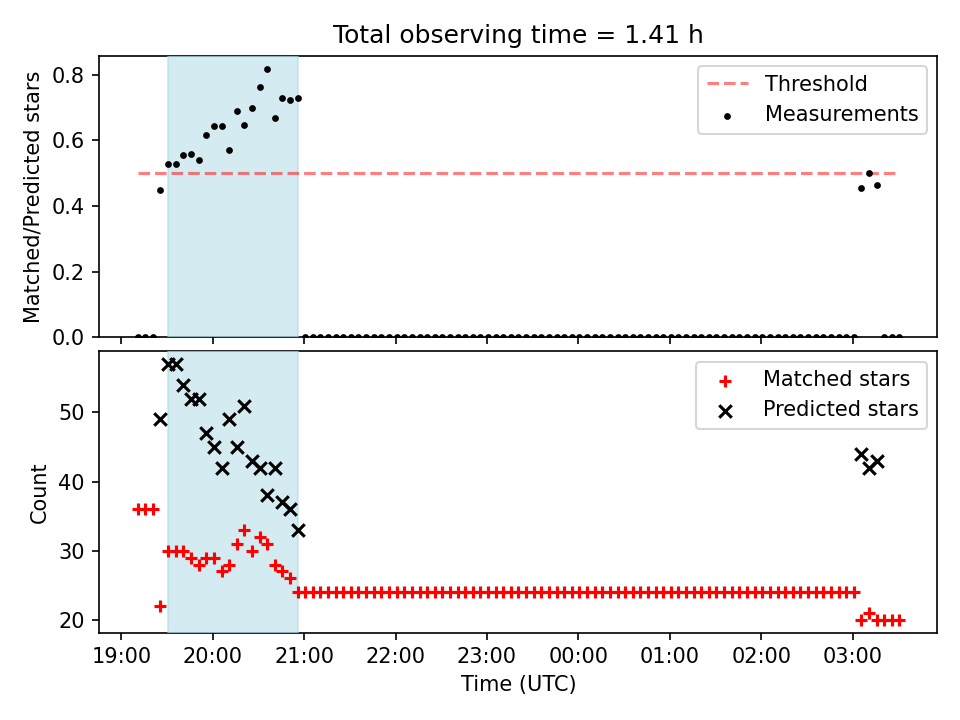 Total observing time = 1.41 h

Matched/Predicted stars

0.8
0.6
0.4
0.2
0.0

Threshold
Measurements

Count

50
40
30
20

Matched stars
Predicted stars

19:00 20:00 21:00 22:00 23:00 00:00 01:00 02:00 03:00

Time (UTC)